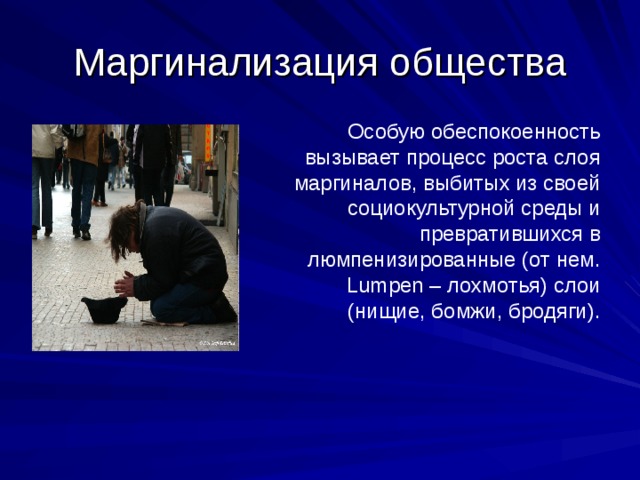 Маргинализация общества

Особую обеспокоенность вызывает процесс роста слоя маргиналов, выбитых из своей социокультурной среды и превратившихся в люмпенизированные (от нем. Lumpen – лохмотья) слои (нищие, бомжи, бродяги).